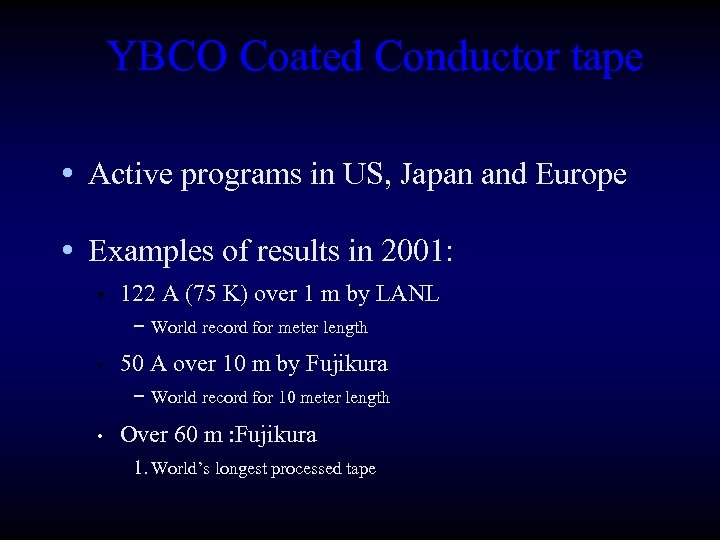 YBCO Coated Conductor tape

• Active programs in US, Japan and Europe

• Examples of results in 2001:

• 122 A (75 K) over 1 m by LANL

– World record for meter length

• 50 A over 10 m by Fujikura

– World record for 10 meter length

• Over 60 m :Fujikura

1. World's longest processed tape